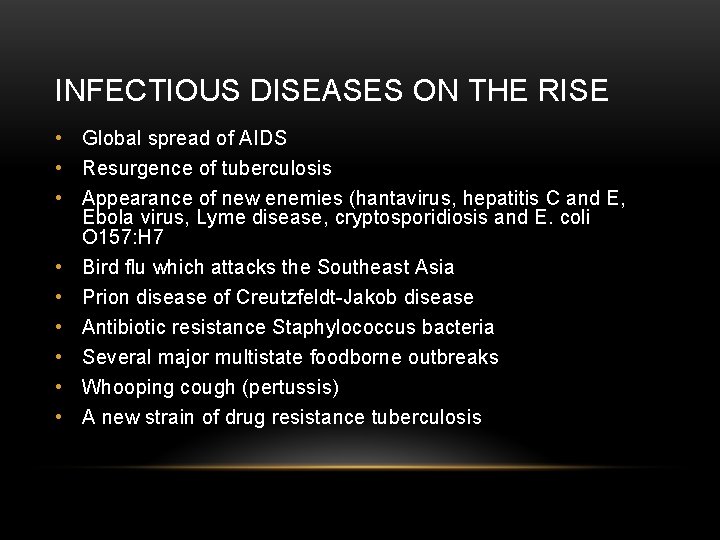 INFECTIOUS DISEASES ON THE RISE

• Global spread of AIDS
• Resurgence of tuberculosis
• Appearance of new enemies (hantavirus, hepatitis C and E, Ebola virus, Lyme disease, cryptosporidiosis and E. coli O157:H7
• Bird flu which attacks the Southeast Asia
• Prion disease of Creutzfeldt-Jakob disease
• Antibiotic resistance Staphylococcus bacteria
• Several major multistate foodborne outbreaks
• Whooping cough (pertussis)
• A new strain of drug resistance tuberculosis